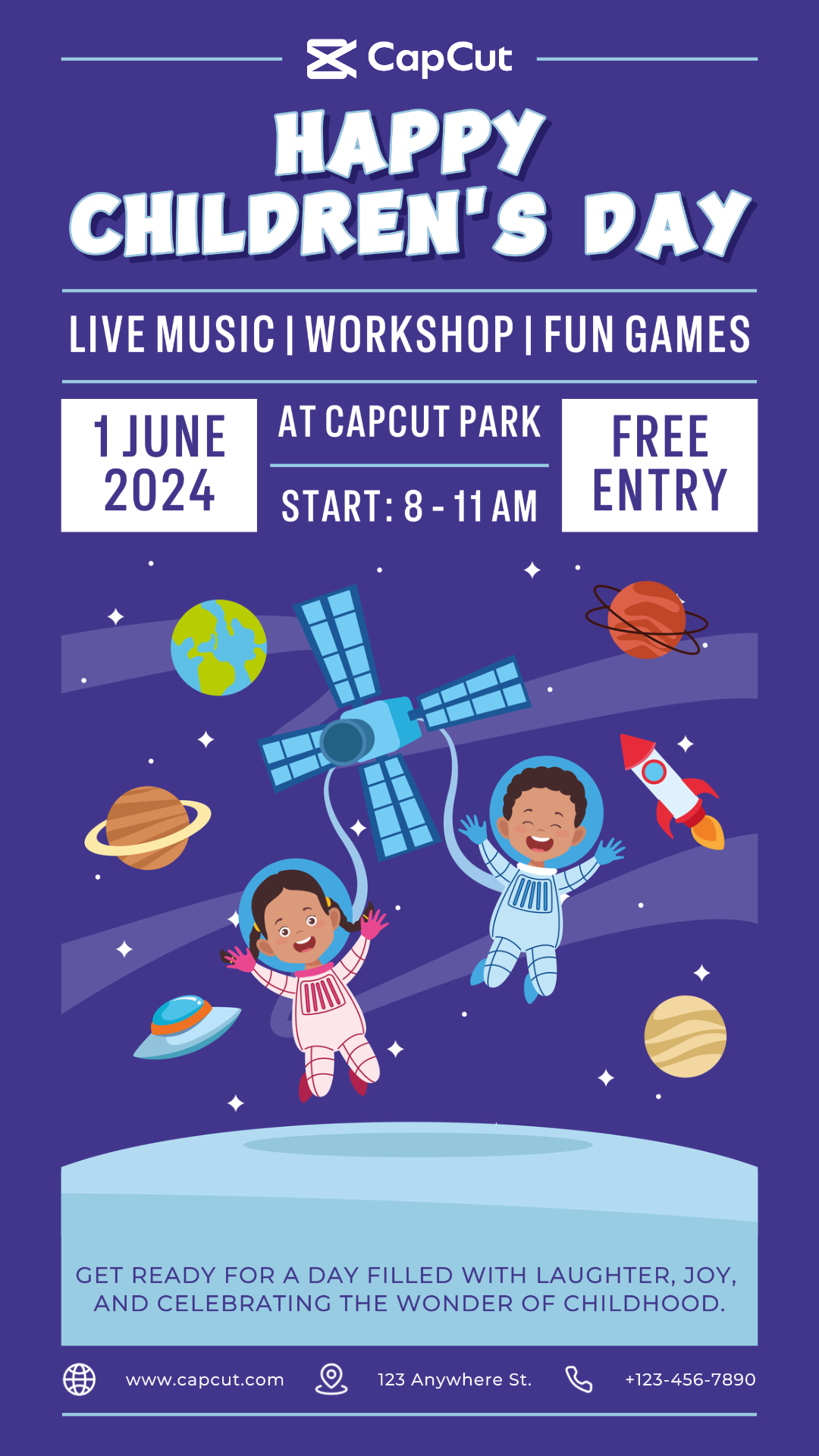 CapCut

HAPPY CHILDREN'S DAY

LIVE MUSIC | WORKSHOP | FUN GAMES

1 JUNE 2024

AT CAPCUT PARK

START: 8 - 11 AM

FREE ENTRY

GET READY FOR A DAY FILLED WITH LAUGHTER, JOY, AND CELEBRATING THE WONDER OF CHILDHOOD.

www.capcut.com

123 Anywhere St.

+123-456-7890